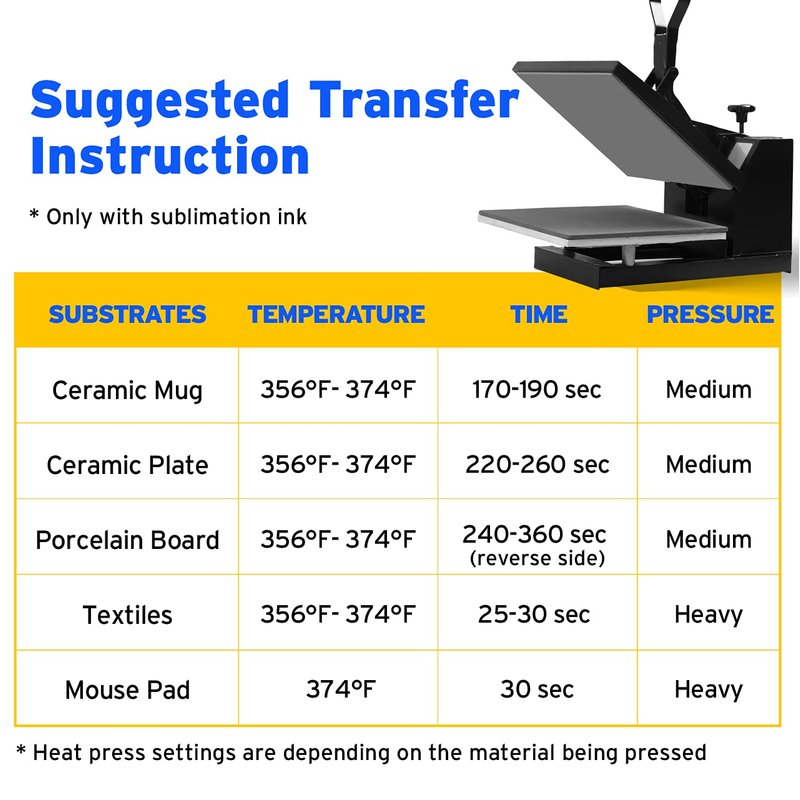 Suggested Transfer Instruction

* Only with sublimation ink

| SUBSTRATES | TEMPERATURE | TIME | PRESSURE |
|---|---|---|---|
| Ceramic Mug | 356°F- 374°F | 170-190 sec | Medium |
| Ceramic Plate | 356°F- 374°F | 220-260 sec | Medium |
| Porcelain Board | 356°F- 374°F | 240-360 sec (reverse side) | Medium |
| Textiles | 356°F- 374°F | 25-30 sec | Heavy |
| Mouse Pad | 374°F | 30 sec | Heavy |

* Heat press settings are depending on the material being pressed